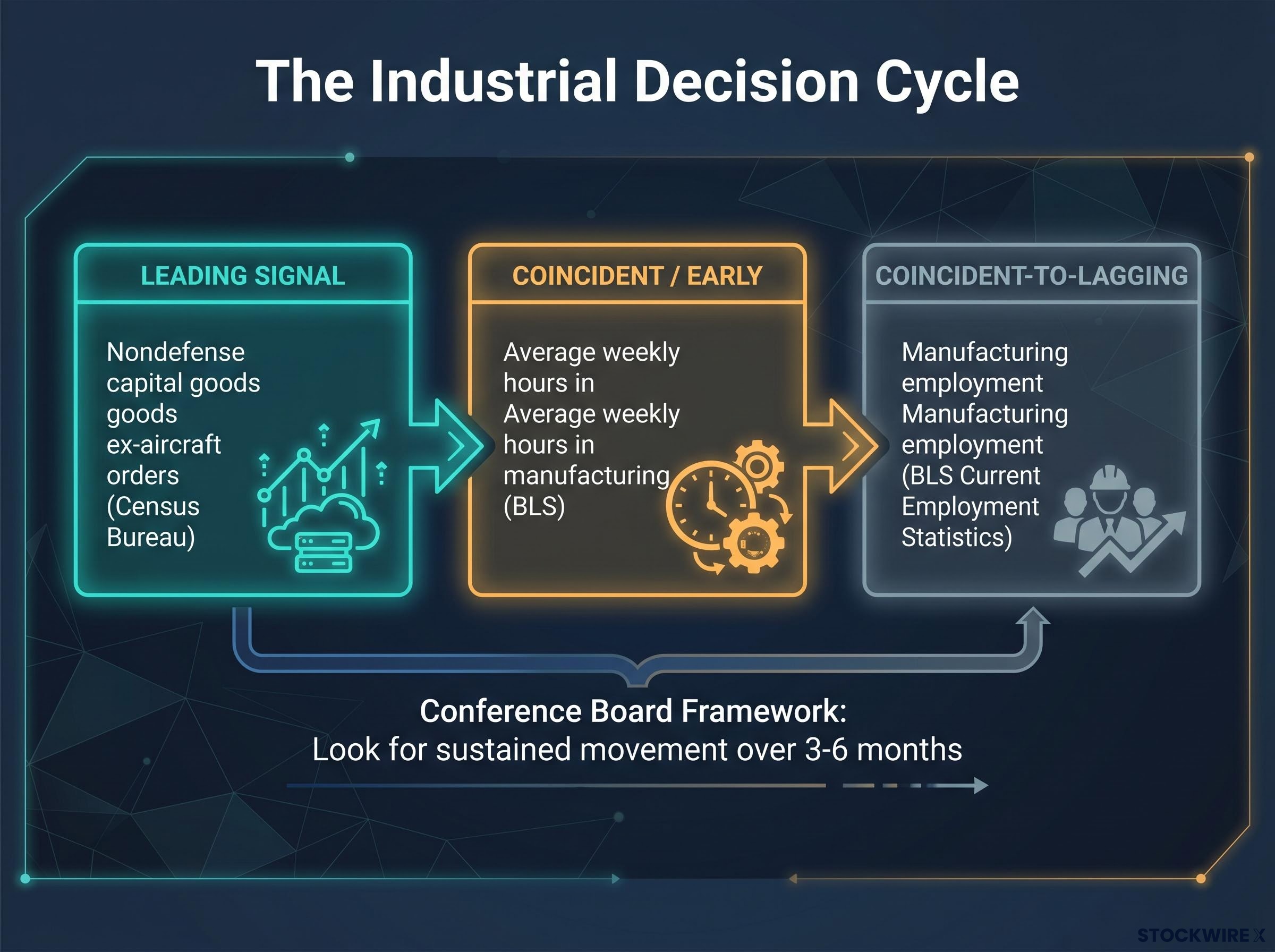 The Industrial Decision Cycle

LEADING SIGNAL

Nondefense capital goods goods ex-aircraft orders (Census Bureau)

COINCIDENT / EARLY

Average weekly hours in Average weekly hours in manufacturing (BLS)

COINCIDENT-TO-LAGGING

Manufacturing employment Manufacturing employment (BLS Current Employment Statistics)

Conference Board Framework:
Look for sustained movement over 3-6 months

STOCKWIRE X